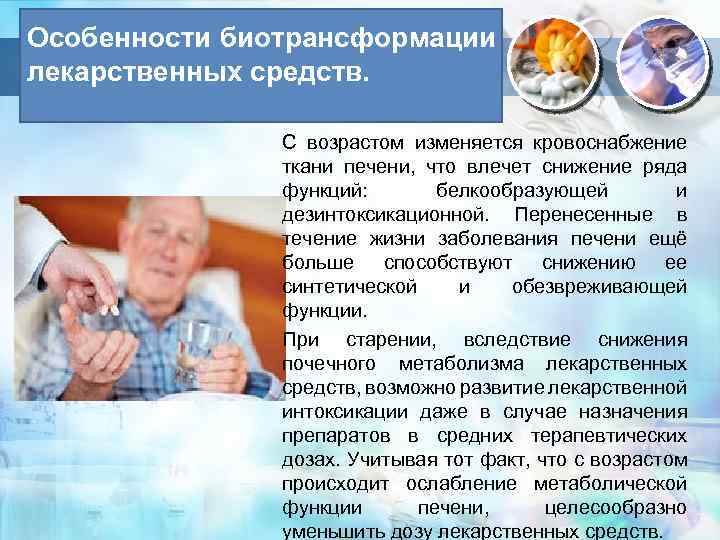 Особенности биотрансформации лекарственных средств.

С возрастом изменяется кровоснабжение ткани печени, что влечет снижение ряда функций: белкообразующей и дезинтоксикационной. Перенесенные в течение жизни заболевания печени ещё больше способствуют снижению ее синтетической и обезвреживающей функции.

При старении, вследствие снижения почечного метаболизма лекарственных средств, возможно развитие лекарственной интоксикации даже в случае назначения препаратов в средних терапевтических дозах. Учитывая тот факт, что с возрастом происходит ослабление метаболической функции печени, целесообразно уменьшить дозу лекарственных средств.